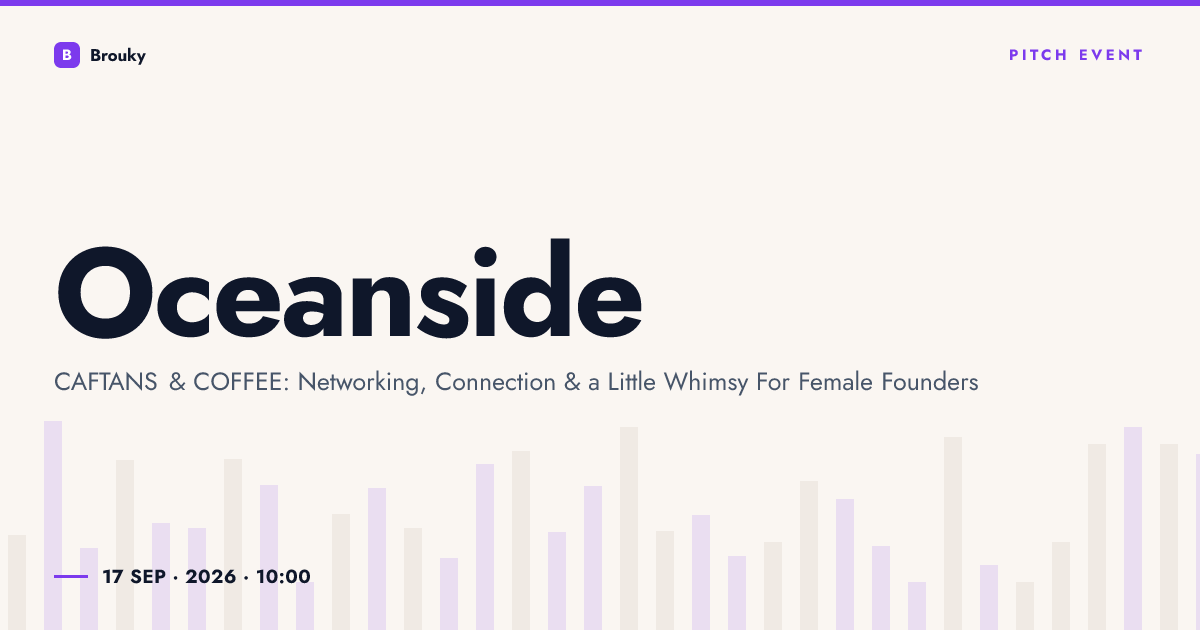 B Brouky

PITCH EVENT

Oceanside

CAFTANS & COFFEE: Networking, Connection & a Little Whimsy For Female Founders

17 SEP · 2026 · 10:00